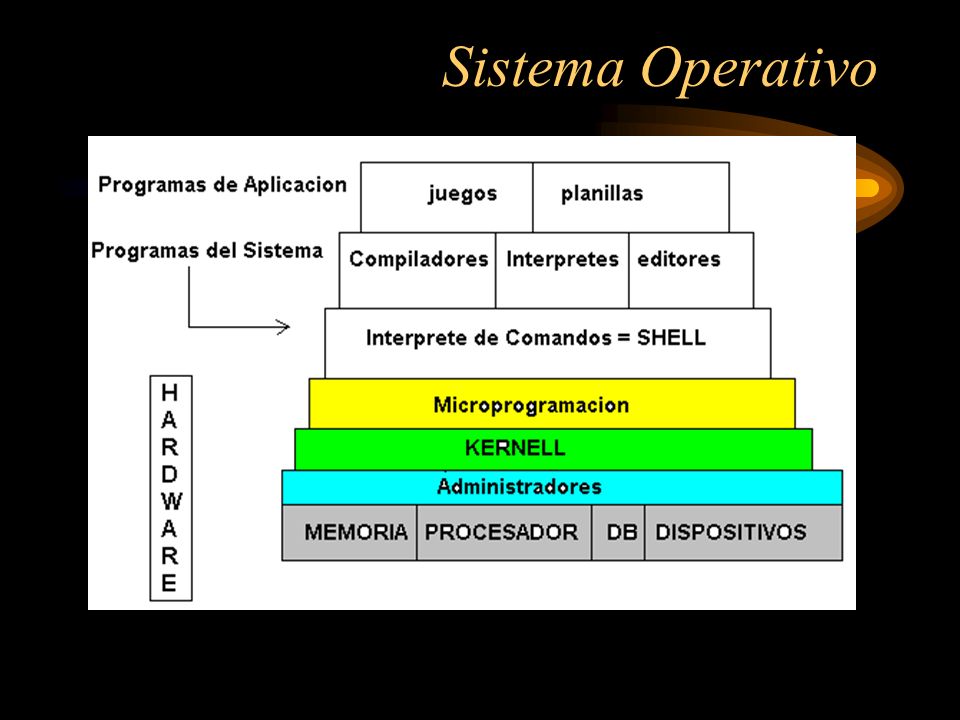 Sistema Operativo

Programas de Aplicacion

juegos

planillas

Programas del Sistema

Compiladores

Interpretes

editores

Interprete de Comandos = SHELL

HARDWARE

Microprogramacion

KERNELL

Administradores

MEMORIA

PROCESADOR

DB

DISPOSITIVOS